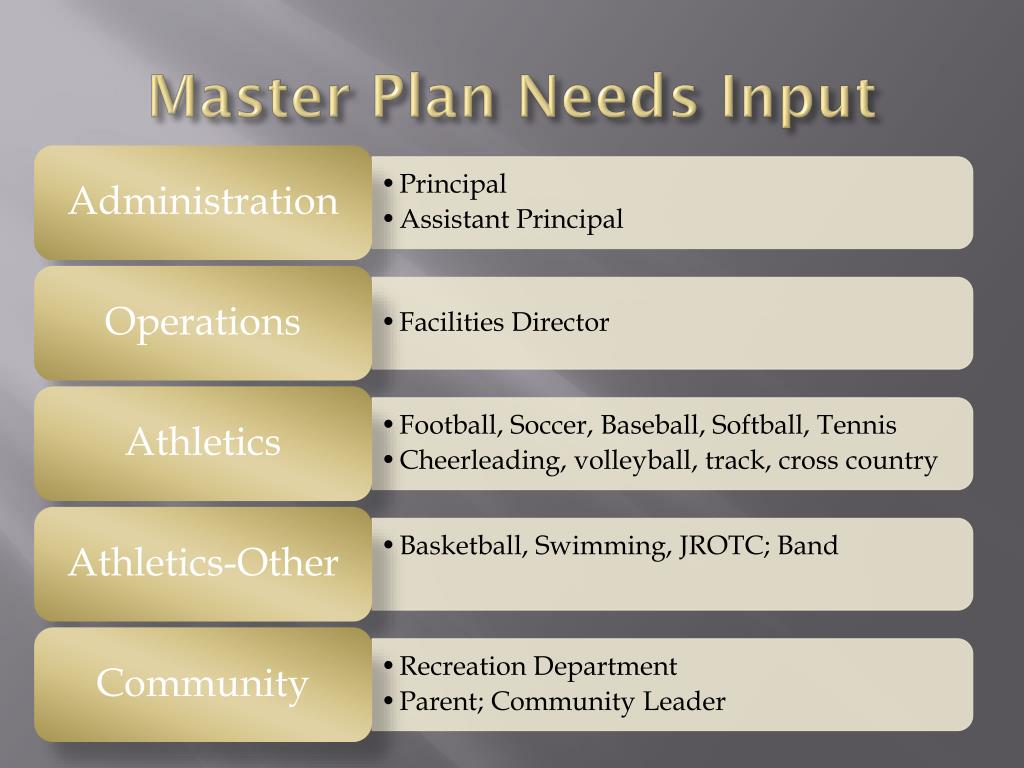 Master Plan Needs Input

Administration
• Principal
• Assistant Principal

Operations
• Facilities Director

Athletics
• Football, Soccer, Baseball, Softball, Tennis
• Cheerleading, volleyball, track, cross country

Athletics-Other
• Basketball, Swimming, JROTC; Band

Community
• Recreation Department
• Parent; Community Leader